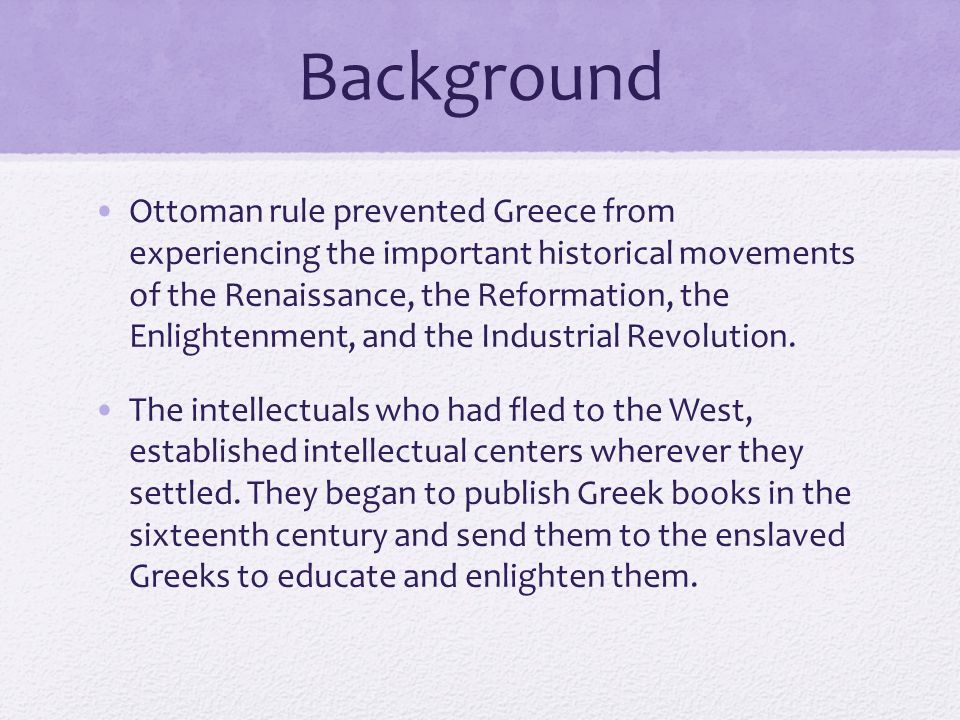 Background

• Ottoman rule prevented Greece from experiencing the important historical movements of the Renaissance, the Reformation, the Enlightenment, and the Industrial Revolution.

• The intellectuals who had fled to the West, established intellectual centers wherever they settled. They began to publish Greek books in the sixteenth century and send them to the enslaved Greeks to educate and enlighten them.